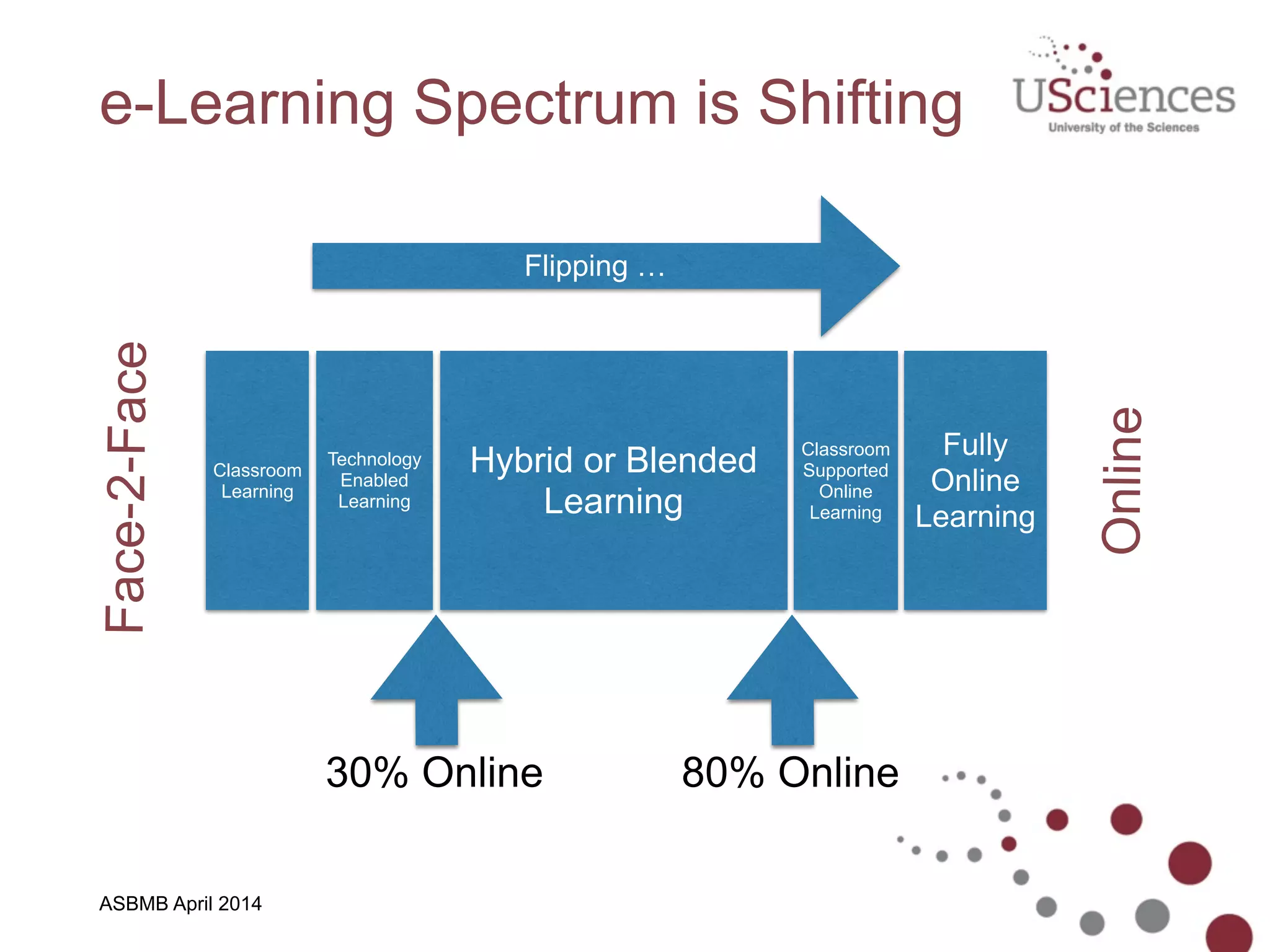 e-Learning Spectrum is Shifting

USciences
University of the Sciences

Flipping …

Face-2-Face

Classroom Learning

Technology Enabled Learning

Hybrid or Blended Learning

Classroom Supported Online Learning

Fully Online Learning

Online

30% Online

80% Online

ASBMB April 2014